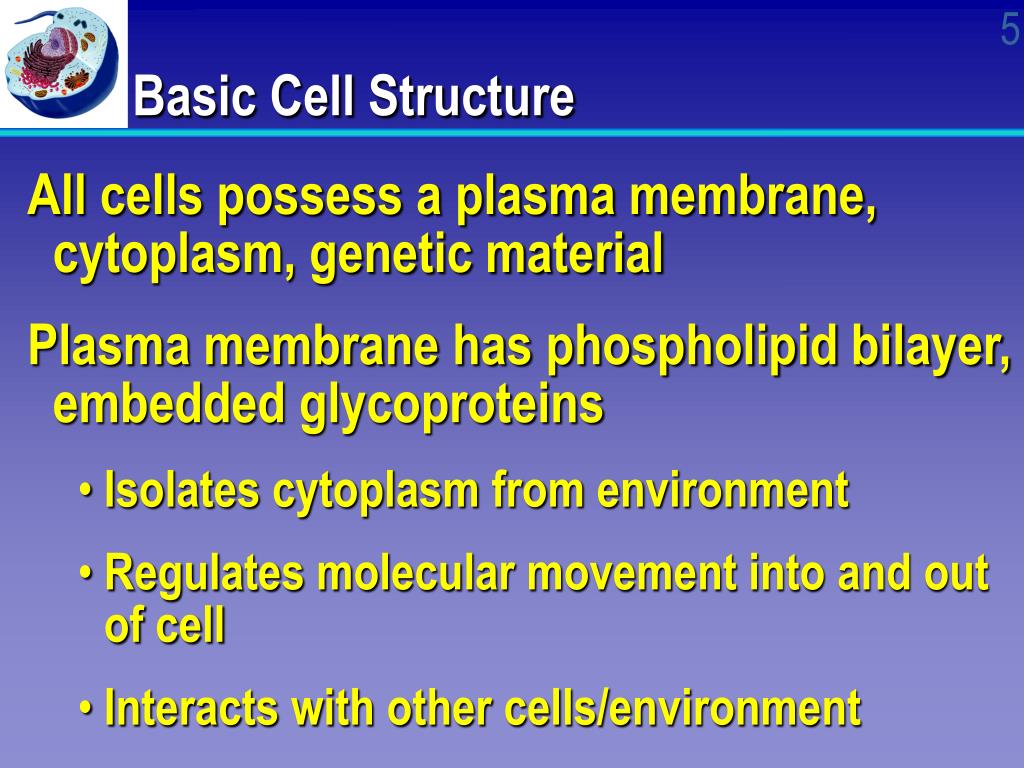 5

Basic Cell Structure

All cells possess a plasma membrane, cytoplasm, genetic material

Plasma membrane has phospholipid bilayer, embedded glycoproteins

• Isolates cytoplasm from environment

• Regulates molecular movement into and out of cell

• Interacts with other cells/environment